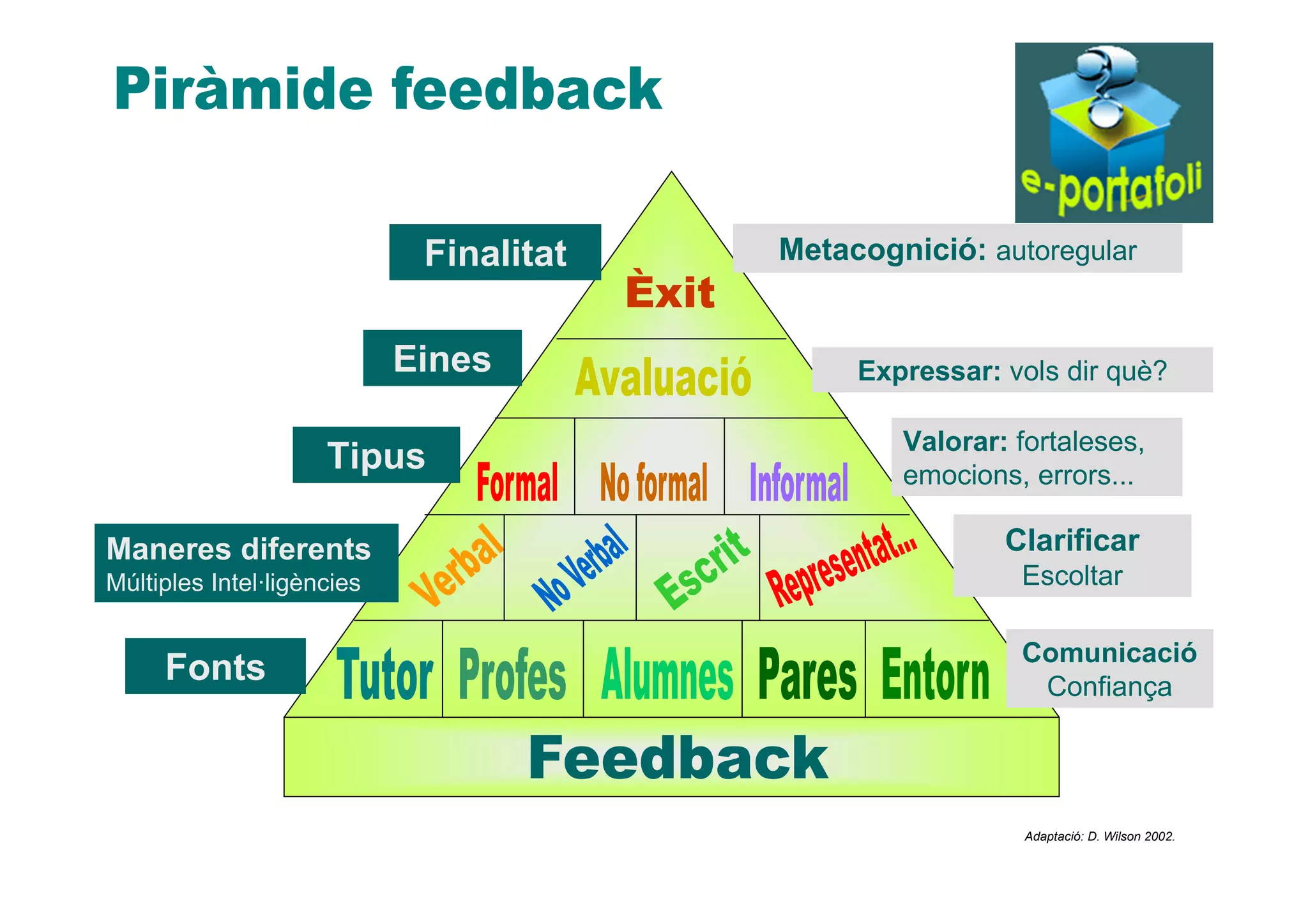 Piràmide feedback

e-portafoli

Finalitat

Èxit

Metacognició: autoregular

Eines

Avaluació

Expressar: vols dir què?

Tipus

Formal

No formal

Informal

Valorar: fortaleses, emocions, errors...

Maneres diferents
Múltiples Intel·ligències

Verbal

No Verbal

Escrit

Representat...

Clarificar
Escoltar

Fonts

Tutor

Profes

Alumnes

Pares

Entorn

Comunicació
Confiança

Feedback

Adaptació: D. Wilson 2002.